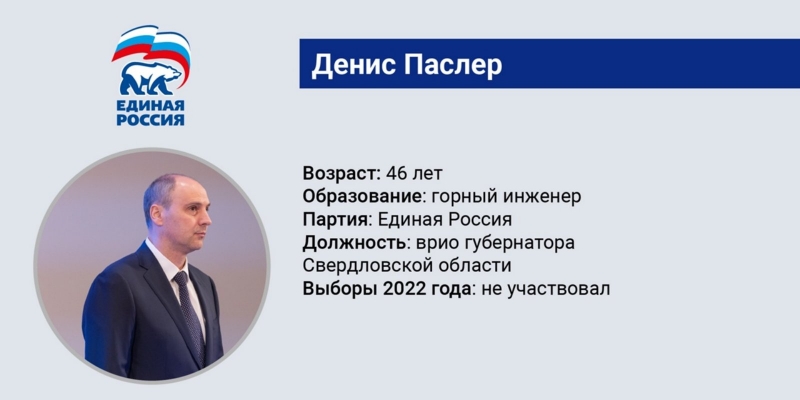 ЕДИНАЯ РОССИЯ

Денис Паслер

Возраст: 46 лет
Образование: горный инженер
Партия: Единая Россия
Должность: врио губернатора Свердловской области
Выборы 2022 года: не участвовал